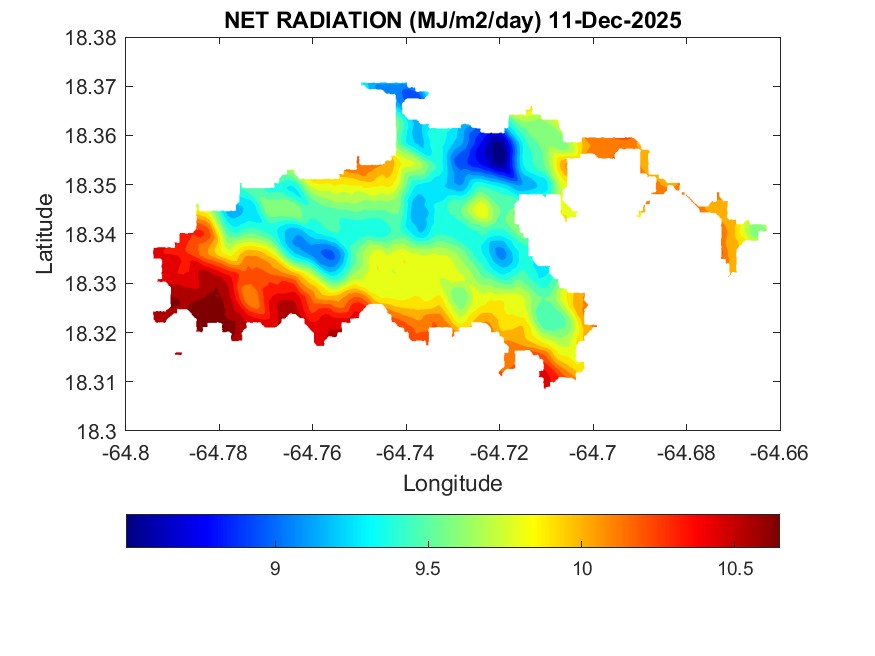 NET RADIATION (MJ/m2/day) 11-Dec-2025

18.38
18.37
18.36
18.35
18.34
18.33
18.32
18.31
18.3

Latitude

-64.8 -64.78 -64.76 -64.74 -64.72 -64.7 -64.68 -64.66

Longitude

9 9.5 10 10.5